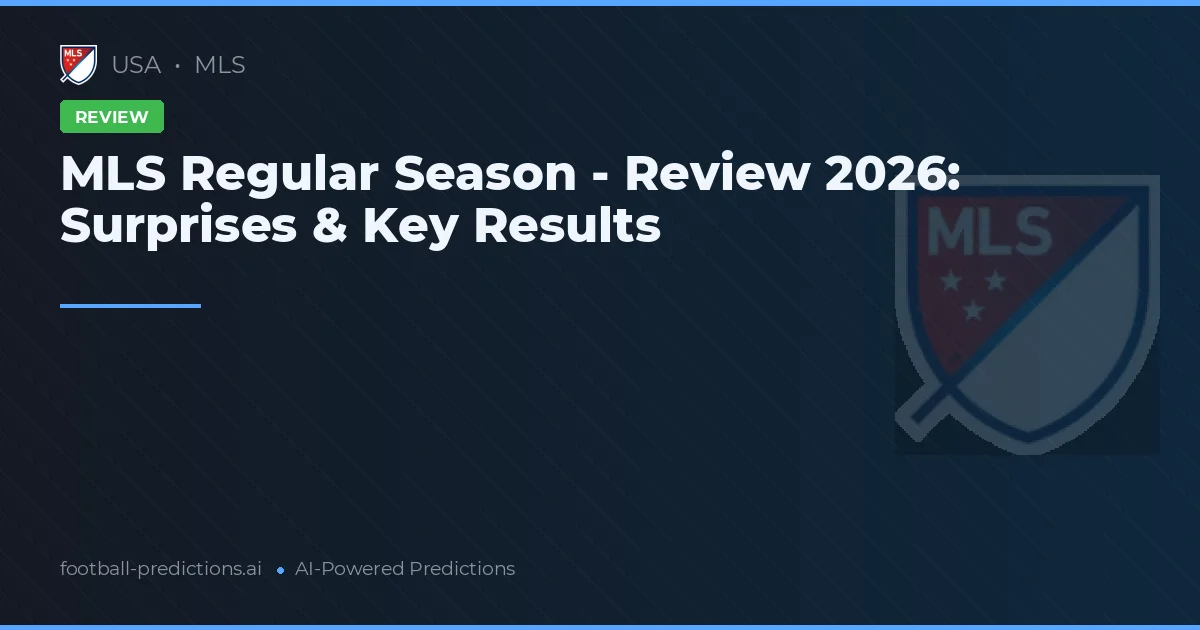 MLS USA • MLS

REVIEW

MLS Regular Season - Review 2026: Surprises & Key Results

MLS

football-predictions.ai • AI-Powered Predictions